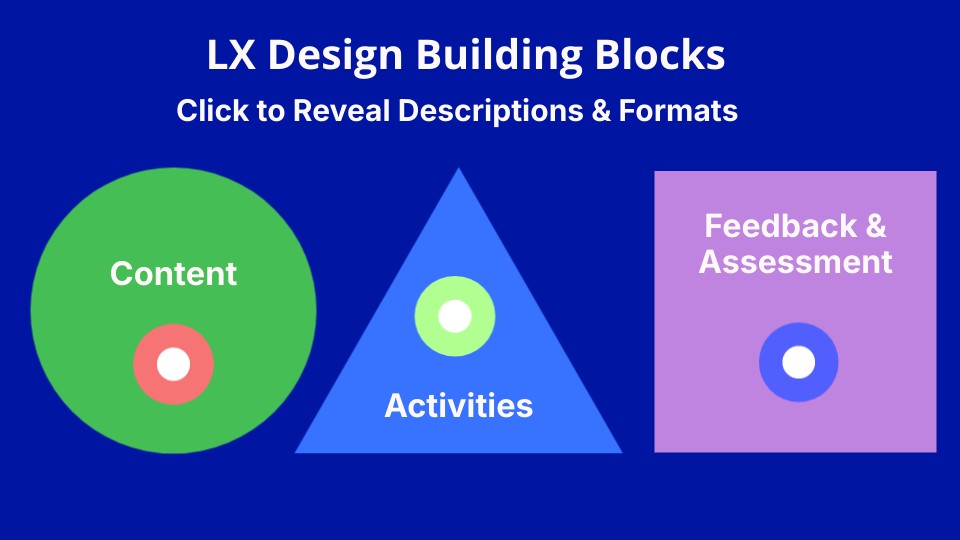 LX Design Building Blocks

Click to Reveal Descriptions & Formats

Content

Activities

Feedback & Assessment